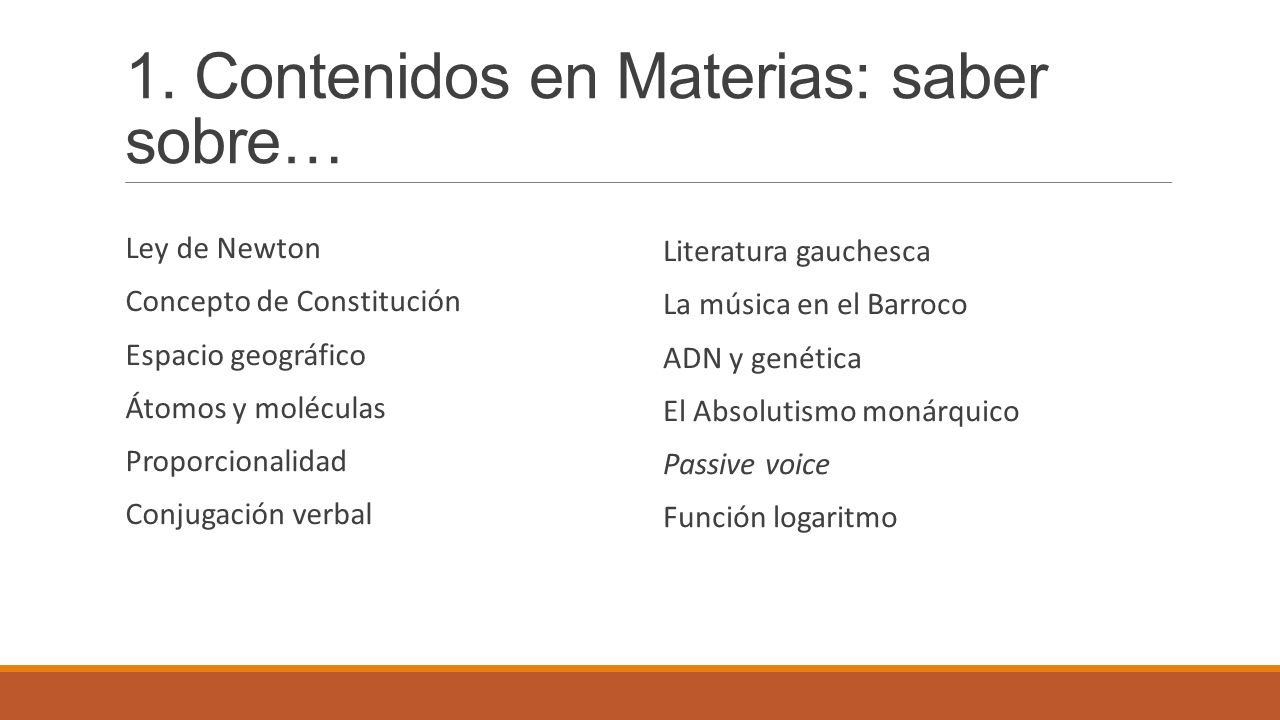 1. Contenidos en Materias: saber sobre…

Ley de Newton

Concepto de Constitución

Espacio geográfico

Átomos y moléculas

Proporcionalidad

Conjugación verbal

Literatura gauchesca

La música en el Barroco

ADN y genética

El Absolutismo monárquico

Passive voice

Función logaritmo